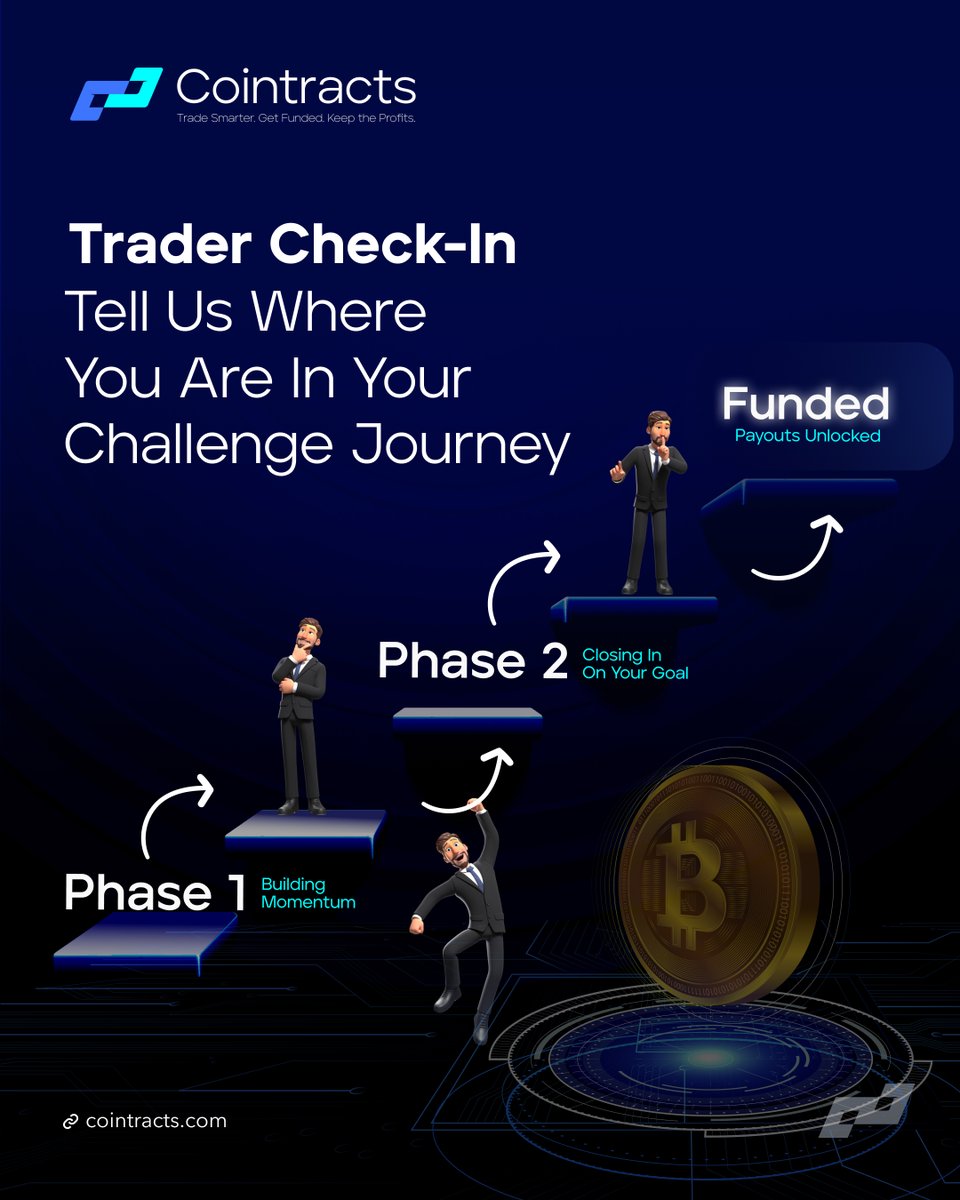 Cointracts
Trade Smarter. Get Funded. Keep the Profits.

Trader Check-In
Tell Us Where You Are In Your Challenge Journey

Funded
Payouts Unlocked

Phase 2 Closing In On Your Goal

Phase 1 Building Momentum

cointracts.com